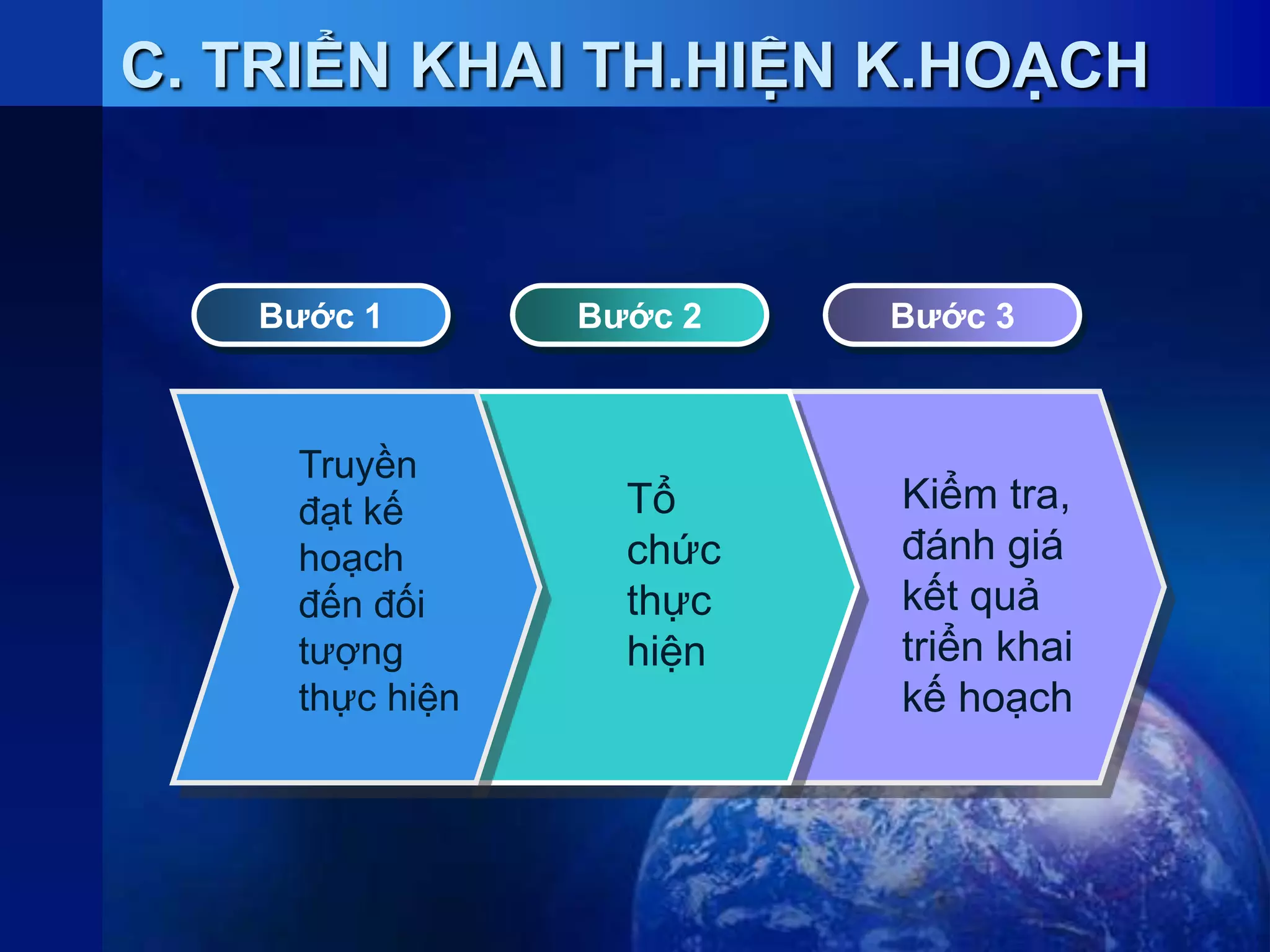 C. TRIỂN KHAI TH.HIỆN K.HOẠCH

Bước 1

Bước 2

Bước 3

Truyền đạt kế hoạch đến đối tượng thực hiện

Tổ chức thực hiện

Kiểm tra, đánh giá kết quả triển khai kế hoạch